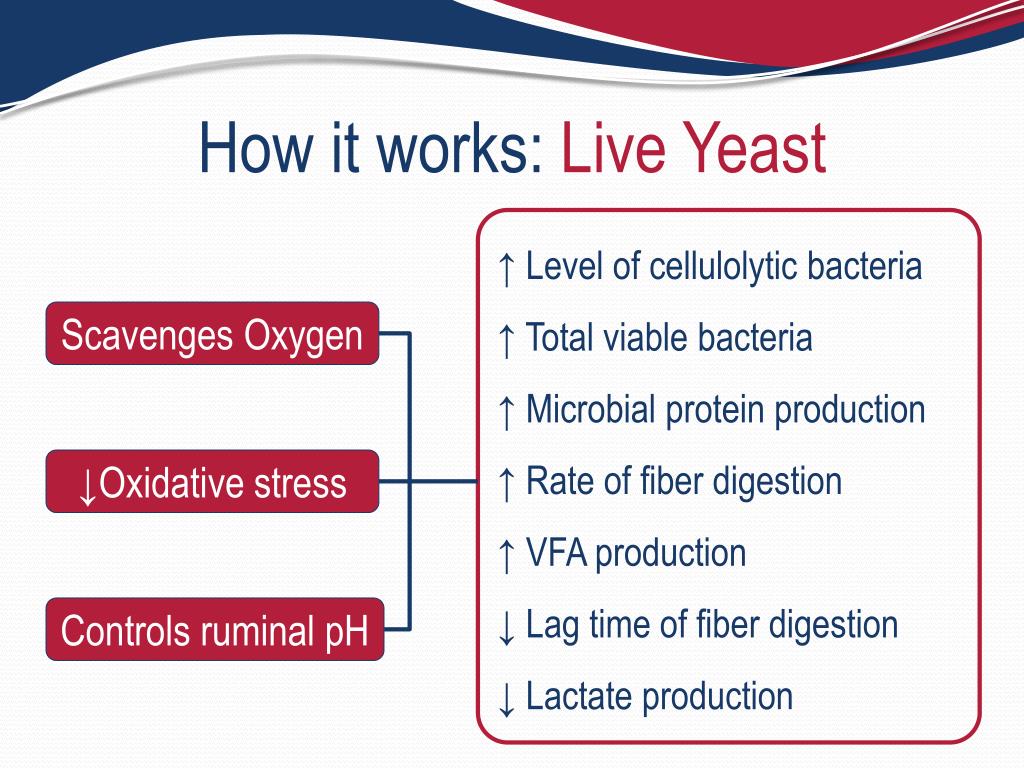 How it works: Live Yeast

Scavenges Oxygen

↓Oxidative stress

Controls ruminal pH

↑ Level of cellulolytic bacteria

↑ Total viable bacteria

↑ Microbial protein production

↑ Rate of fiber digestion

↑ VFA production

↓ Lag time of fiber digestion

↓ Lactate production